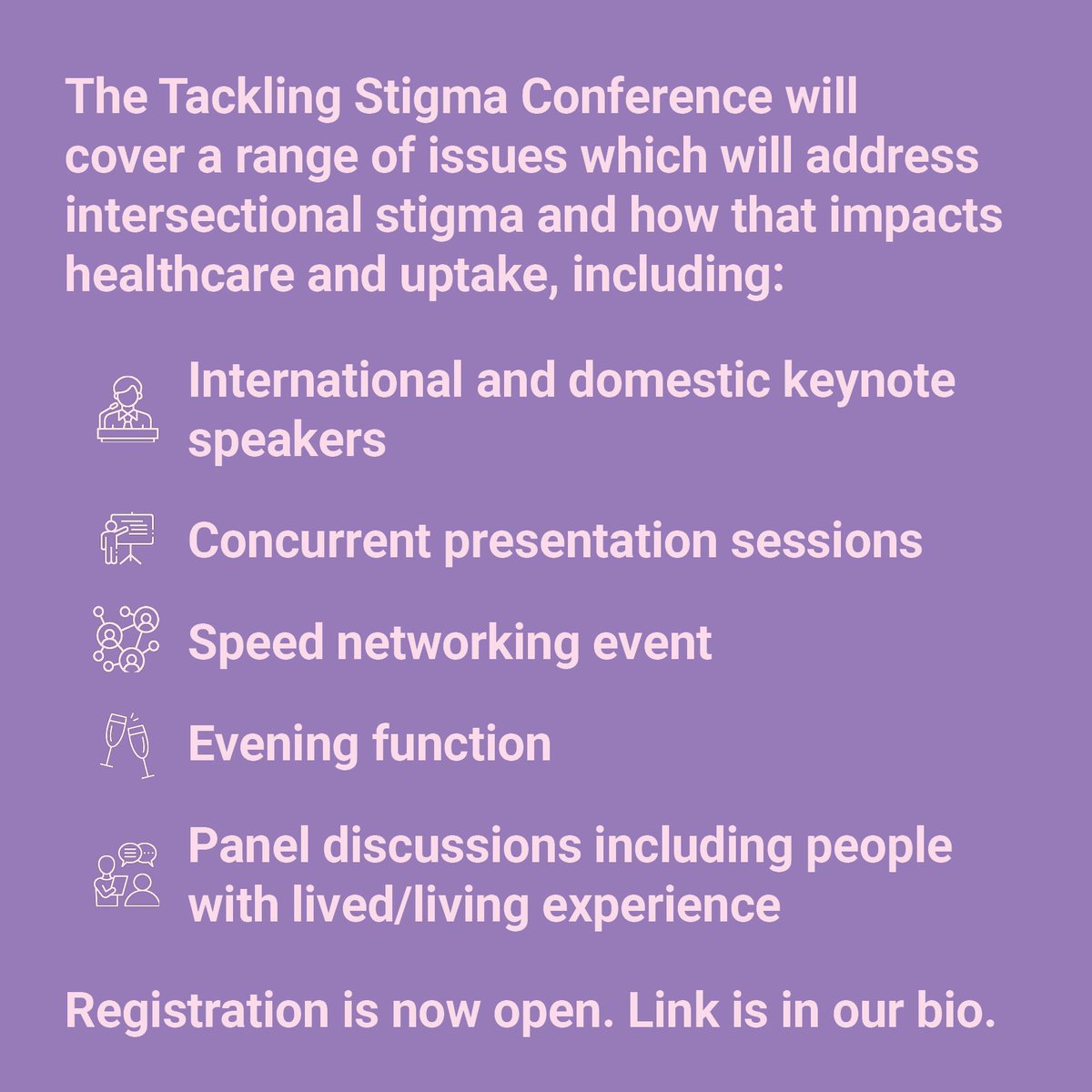 The Tackling Stigma Conference will cover a range of issues which will address intersectional stigma and how that impacts healthcare and uptake, including:

International and domestic keynote speakers

Concurrent presentation sessions

Speed networking event

Evening function

Panel discussions including people with lived/living experience

Registration is now open. Link is in our bio.